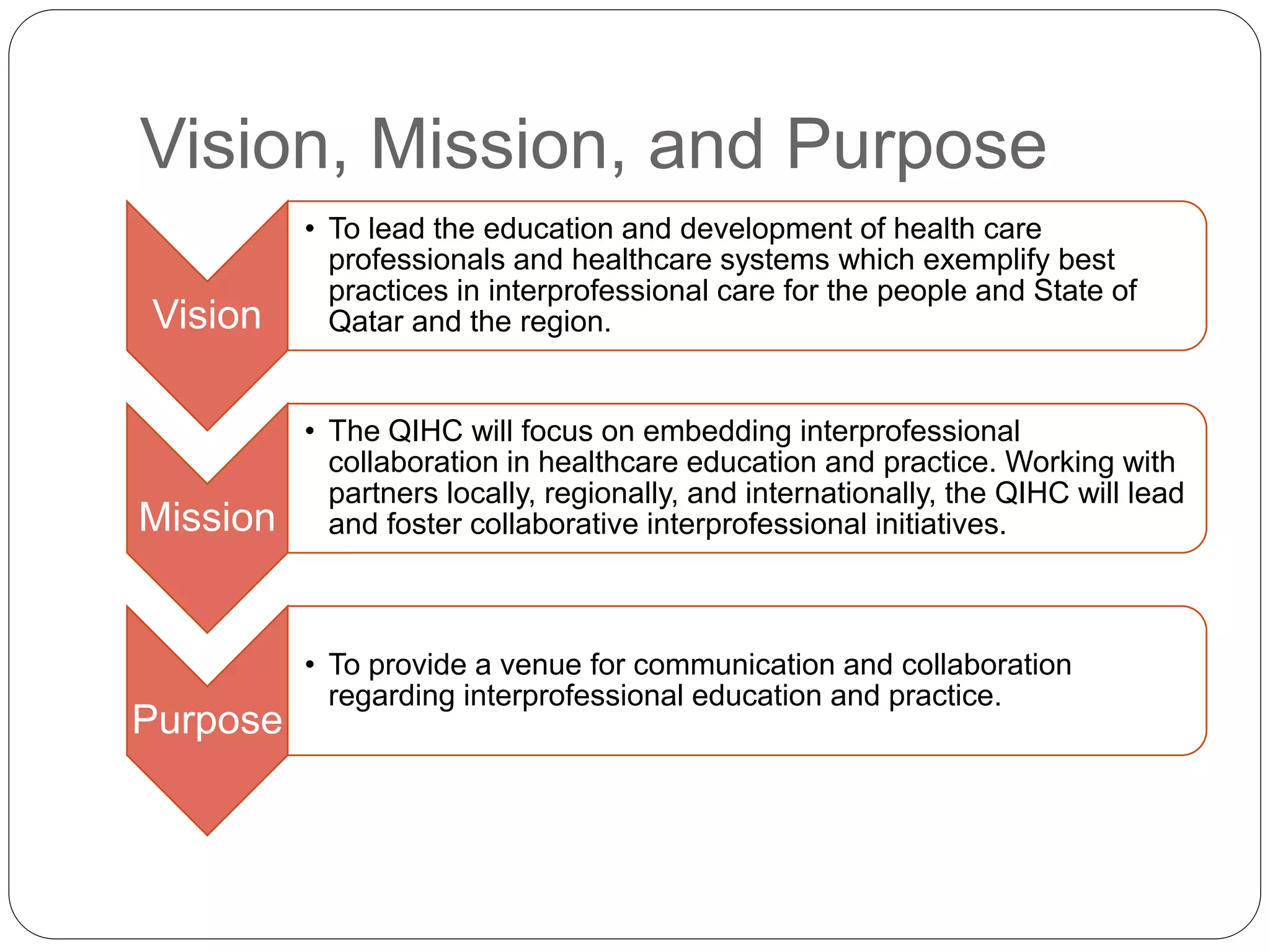 Vision, Mission, and Purpose

Vision

• To lead the education and development of health care professionals and healthcare systems which exemplify best practices in interprofessional care for the people and State of Qatar and the region.

Mission

• The QIHC will focus on embedding interprofessional collaboration in healthcare education and practice. Working with partners locally, regionally, and internationally, the QIHC will lead and foster collaborative interprofessional initiatives.

Purpose

• To provide a venue for communication and collaboration regarding interprofessional education and practice.